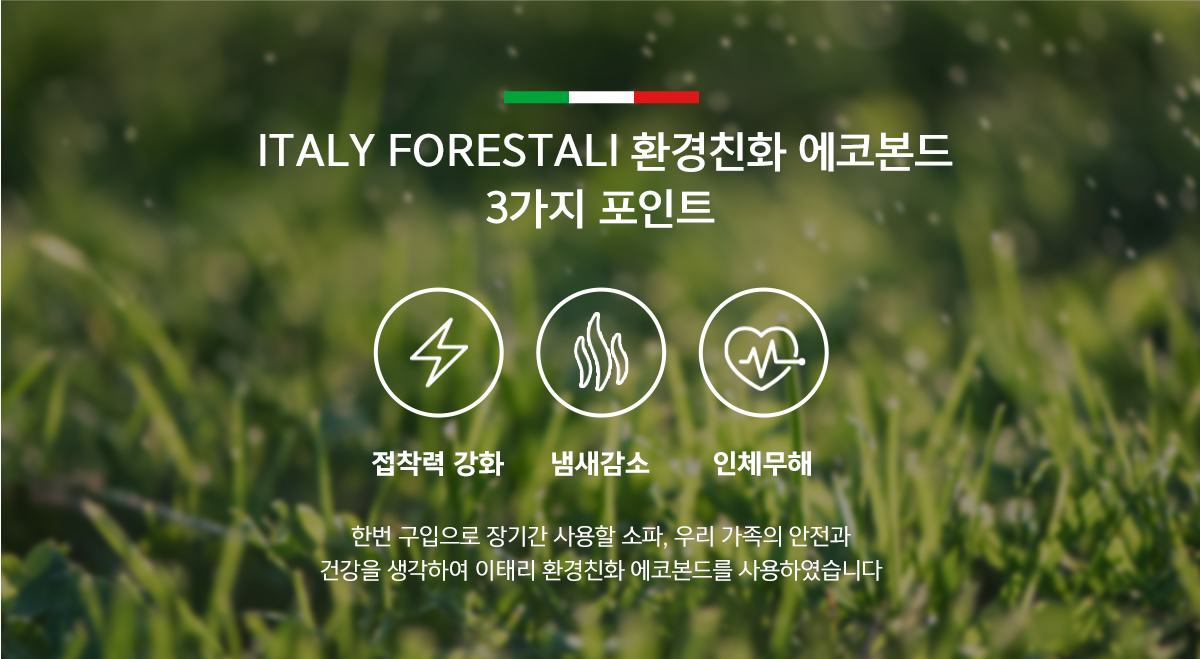 ITALY FORESTALI 환경친화 에코본드
3가지 포인트

접착력 강화

냄새감소

인체무해

한번 구입으로 장기간 사용할 소파, 우리 가족의 안전과
건강을 생각하여 이태리 환경친화 에코본드를 사용하였습니다